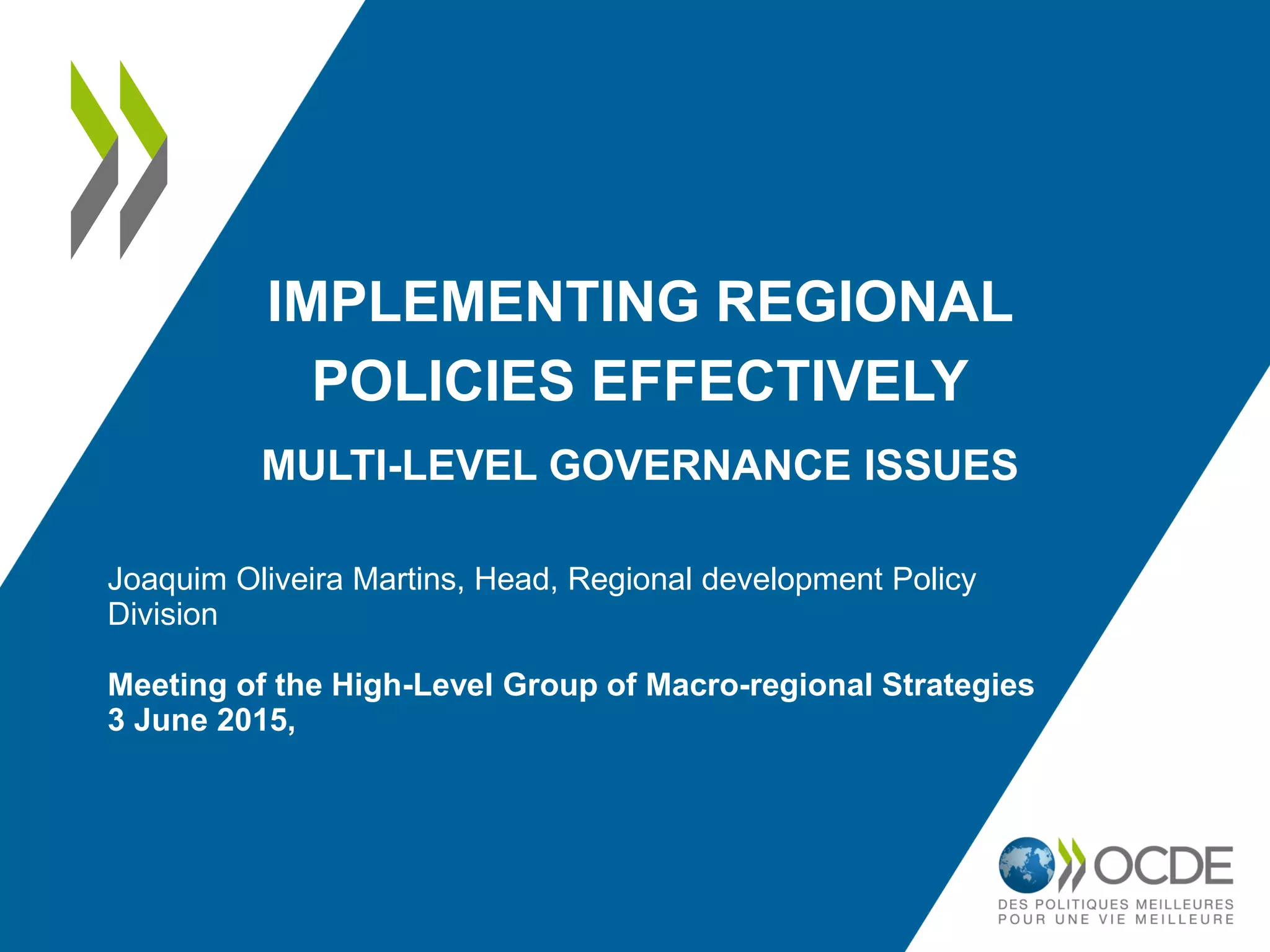 IMPLEMENTING REGIONAL POLICIES EFFECTIVELY

MULTI-LEVEL GOVERNANCE ISSUES

Joaquim Oliveira Martins, Head, Regional development Policy Division

Meeting of the High-Level Group of Macro-regional Strategies
3 June 2015,

OCDE
DES POLITIQUES MEILLEURES POUR UNE VIE MEILLEURE